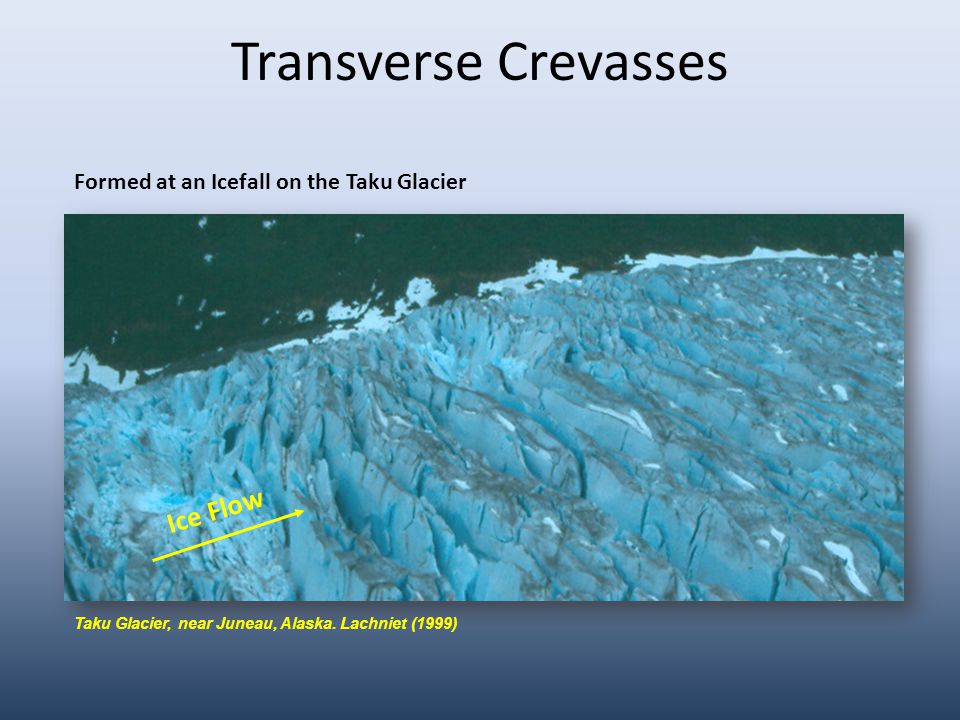 Transverse Crevasses

Formed at an Icefall on the Taku Glacier

Ice Flow

Taku Glacier, near Juneau, Alaska. Lachniet (1999)